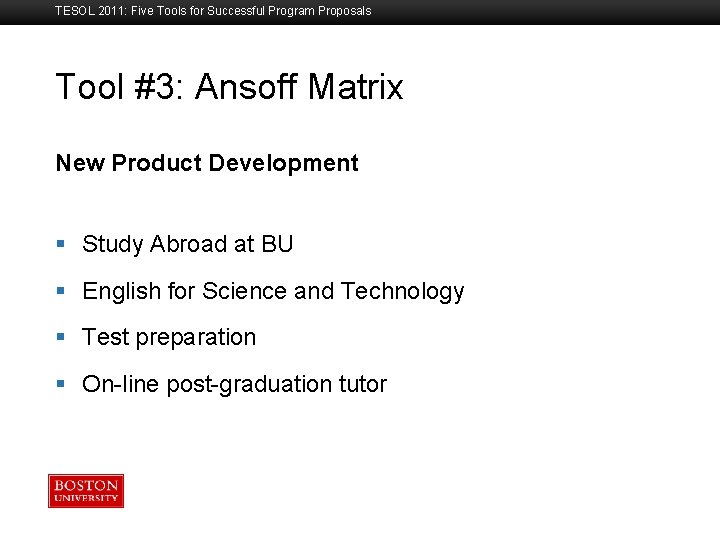 TESOL 2011: Five Tools for Successful Program Proposals

Tool #3: Ansoff Matrix

New Product Development

- Study Abroad at BU
- English for Science and Technology
- Test preparation
- On-line post-graduation tutor

BOSTON UNIVERSITY